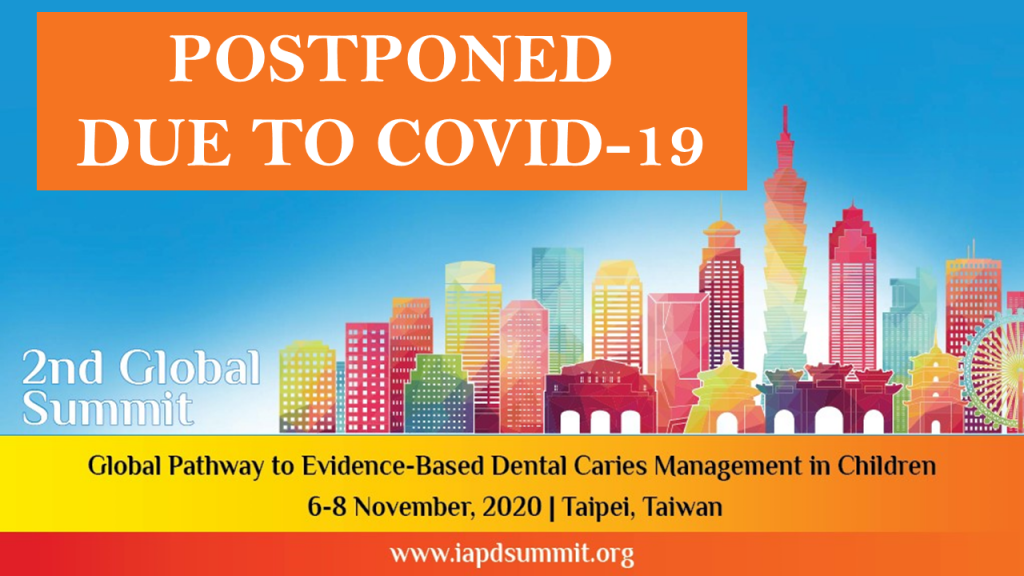 POSTPONED DUE TO COVID-19

2nd Global Summit

Global Pathway to Evidence-Based Dental Caries Management in Children

6-8 November, 2020 | Taipei, Taiwan

www.iapdsummit.org